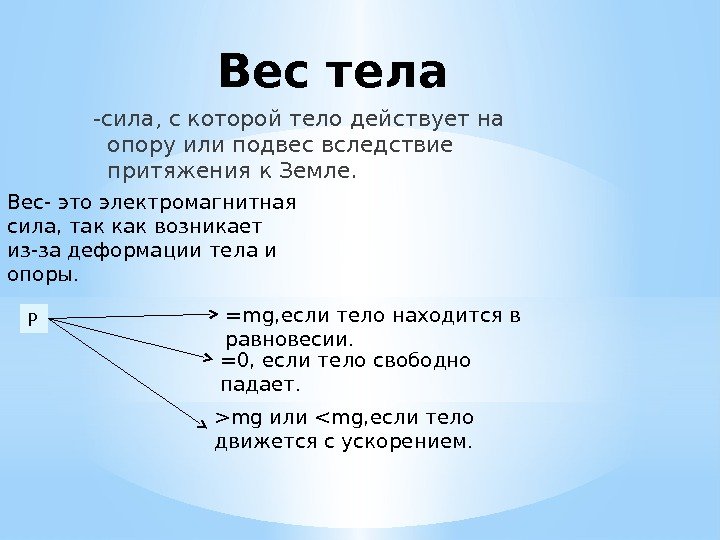 Вес тела

-сила, с которой тело действует на опору или подвес вследствие притяжения к Земле.

Вес- это электромагнитная сила, так как возникает из-за деформации тела и опоры.

P

=mg,если тело находится в равновесии.

=0, если тело свободно падает.

>mg или <mg,если тело движется с ускорением.